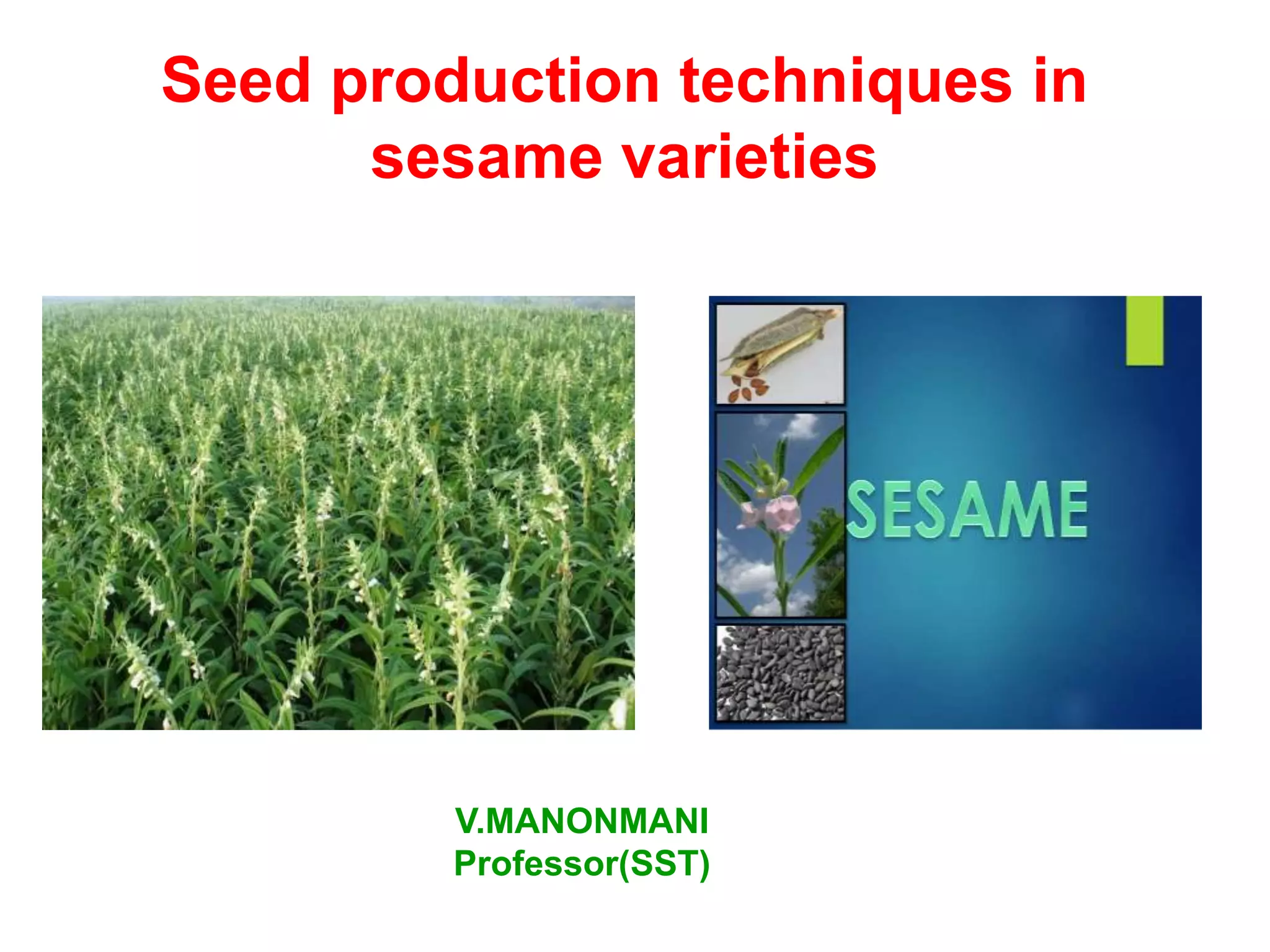 Seed production techniques in sesame varieties

SESAME

V.MANONMANI
Professor(SST)